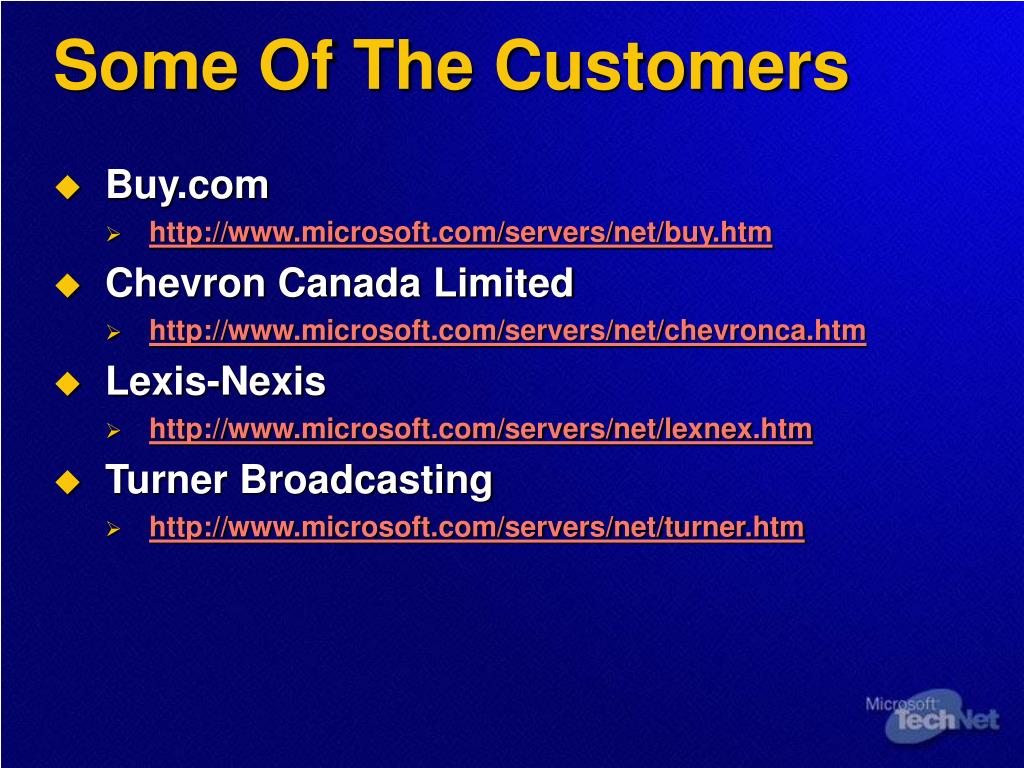 Some Of The Customers

Buy.com

http://www.microsoft.com/servers/net/buy.htm

Chevron Canada Limited

http://www.microsoft.com/servers/net/chevronca.htm

Lexis-Nexis

http://www.microsoft.com/servers/net/lexnex.htm

Turner Broadcasting

http://www.microsoft.com/servers/net/turner.htm

Microsoft TechNet